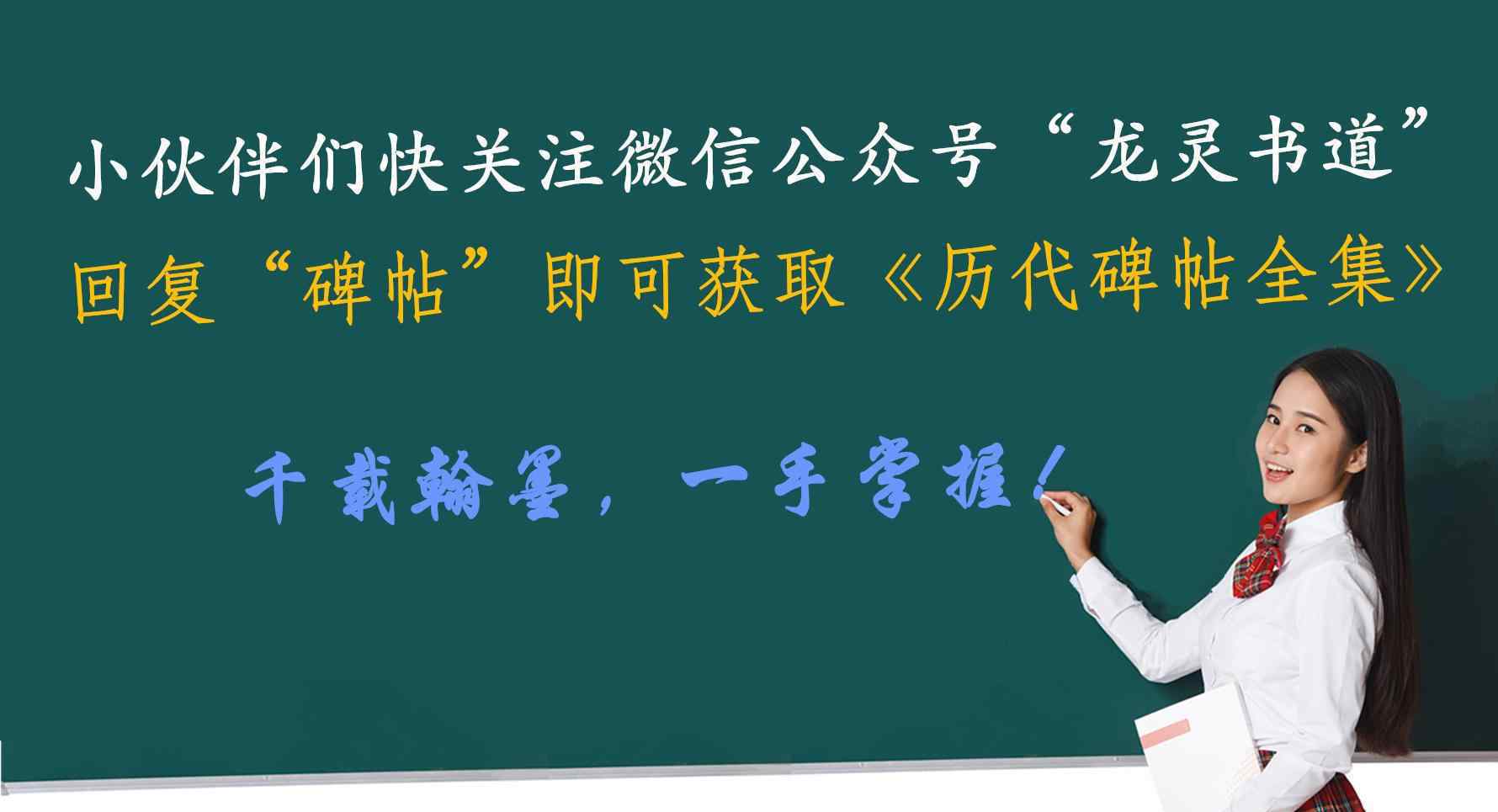 小伙伴们快关注微信公众号“龙灵书道”
回复“碑帖”即可获取《历代碑帖全集》

千载翰墨，一手掌握！